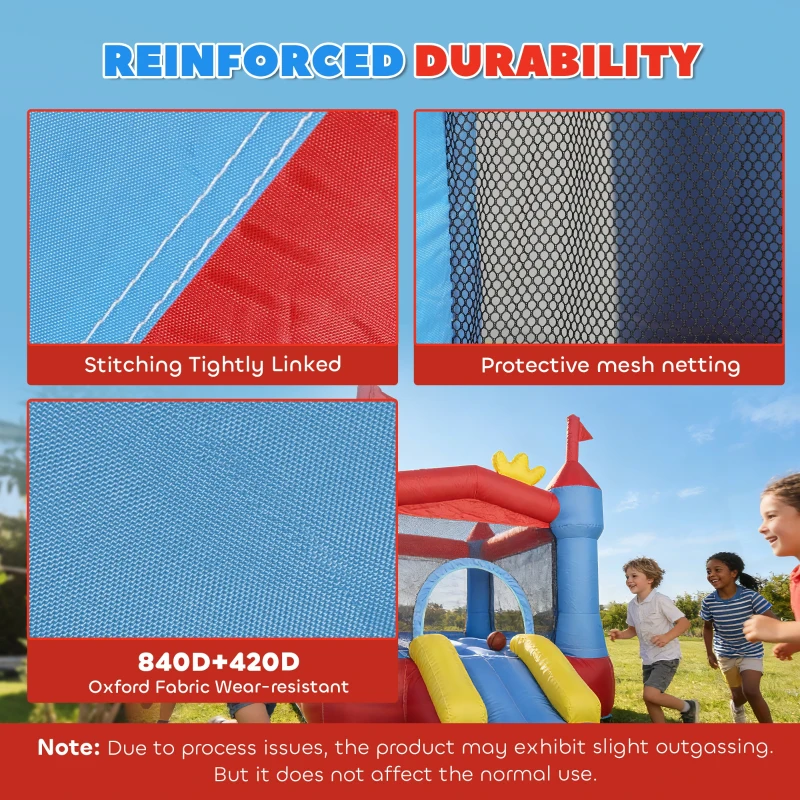 REINFORCED DURABILITY

Stitching Tightly Linked

Protective mesh netting

840D+420D
Oxford Fabric Wear-resistant

Note: Due to process issues, the product may exhibit slight outgassing. But it does not affect the normal use.